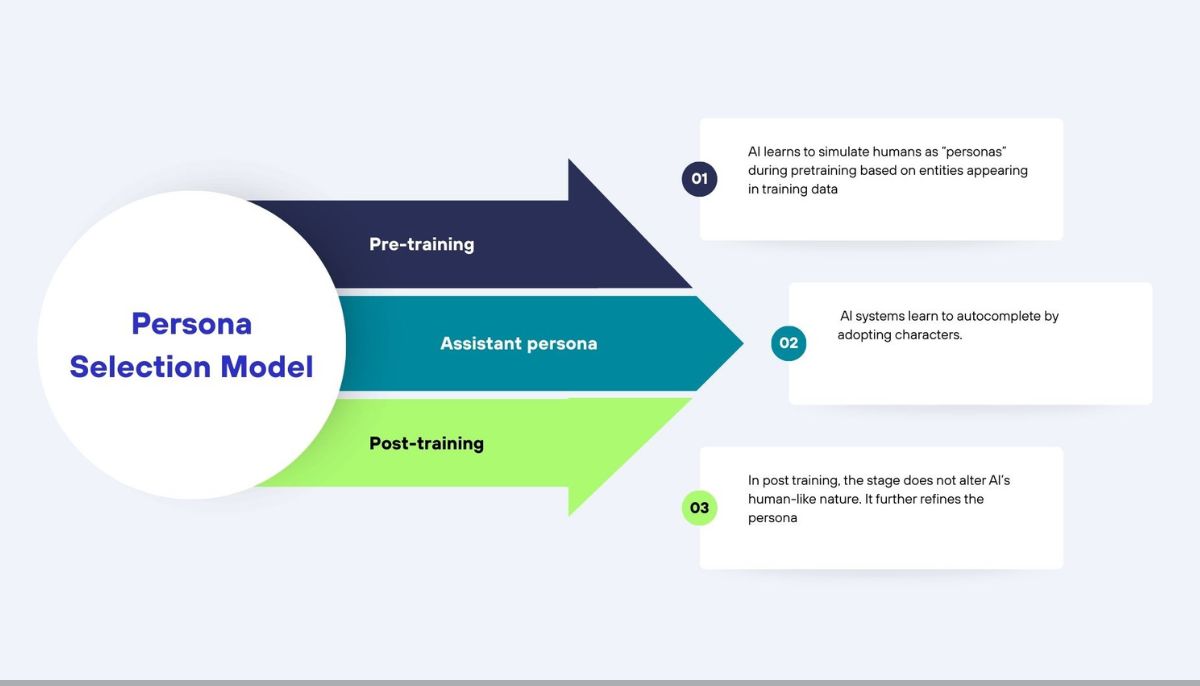 Persona Selection Model

Pre-training

Assistant persona

Post-training

01 AI learns to simulate humans as "personas" during pretraining based on entities appearing in training data

02 AI systems learn to autocomplete by adopting characters.

03 In post training, the stage does not alter AI's human-like nature. It further refines the persona